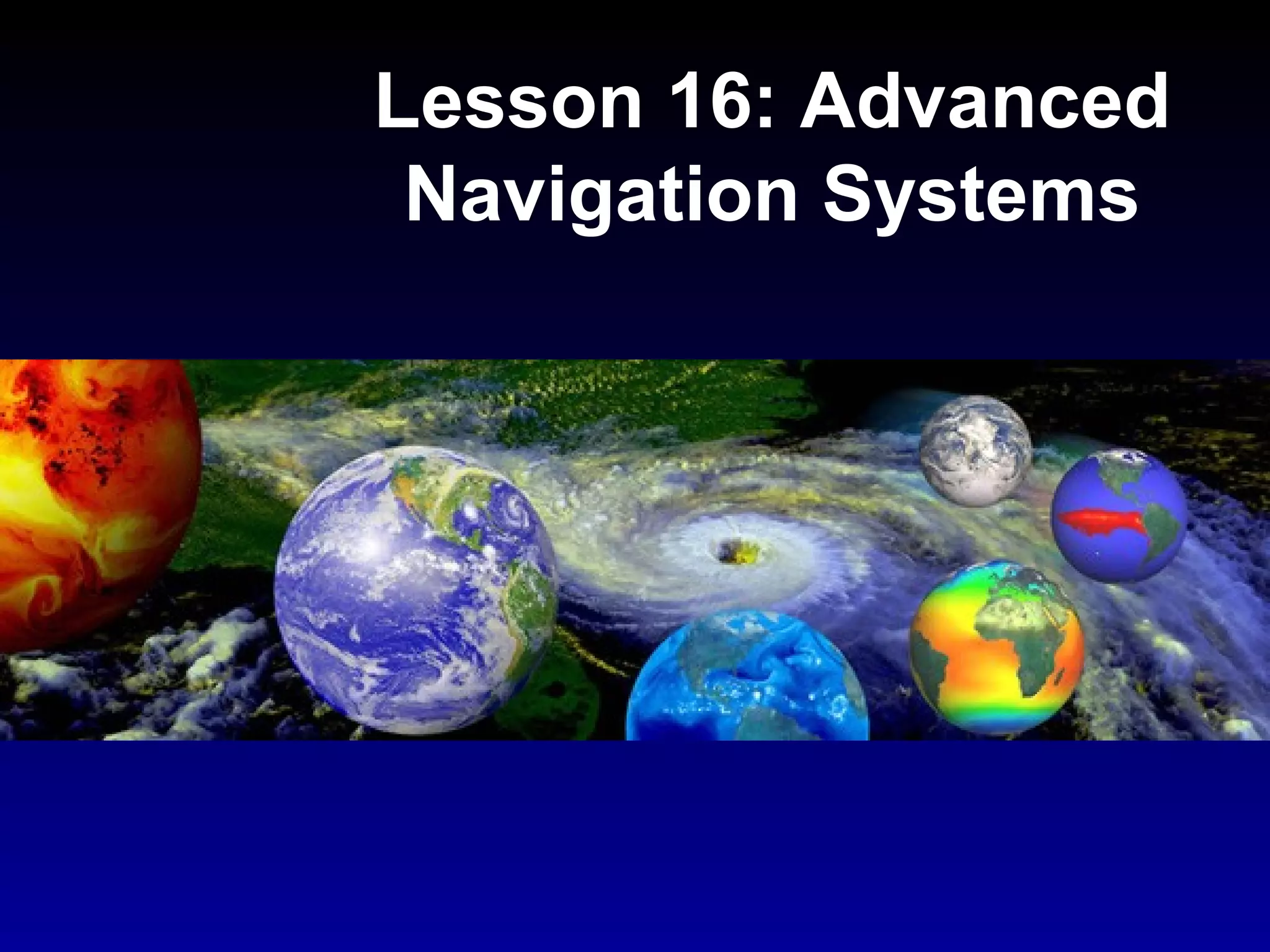 Lesson 16: Advanced Navigation Systems